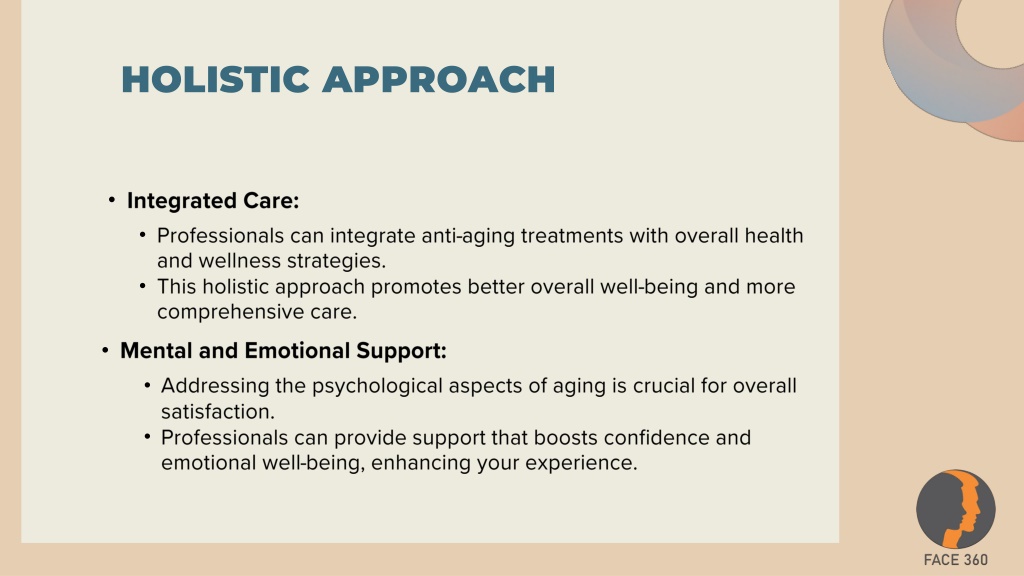 HOLISTIC APPROACH

• Integrated Care:

• Professionals can integrate anti-aging treatments with overall health and wellness strategies.
• This holistic approach promotes better overall well-being and more comprehensive care.

• Mental and Emotional Support:

• Addressing the psychological aspects of aging is crucial for overall satisfaction.
• Professionals can provide support that boosts confidence and emotional well-being, enhancing your experience.

FACE 360